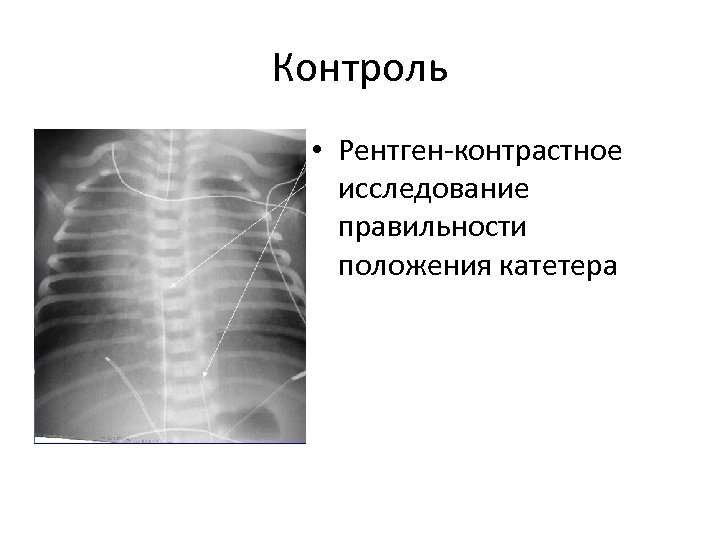 Контроль

• Рентген-контрастное исследование правильности положения катетера